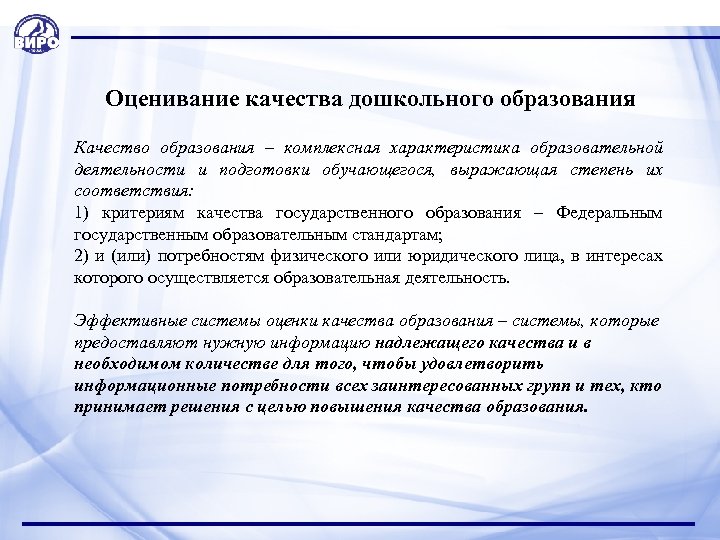 ВИРО

Оценивание качества дошкольного образования

Качество образования – комплексная характеристика образовательной деятельности и подготовки обучающегося, выражающая степень их соответствия:
1) критериям качества государственного образования – Федеральным государственным образовательным стандартам;
2) и (или) потребностям физического или юридического лица, в интересах которого осуществляется образовательная деятельность.

Эффективные системы оценки качества образования – системы, которые предоставляют нужную информацию надлежащего качества и в необходимом количестве для того, чтобы удовлетворить информационные потребности всех заинтересованных групп и тех, кто принимает решения с целью повышения качества образования.